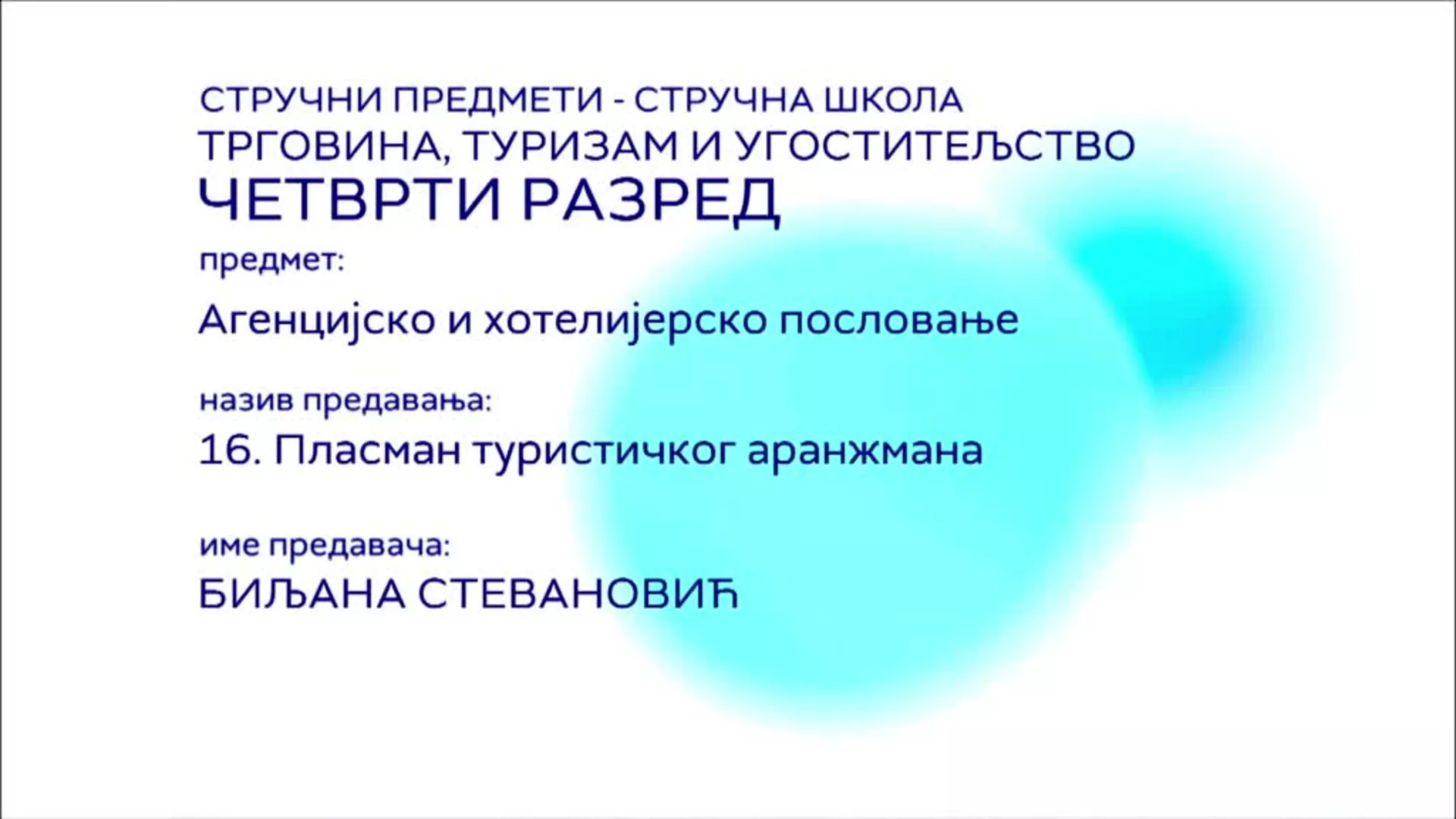 СТРУЧНИ ПРЕДМЕТИ - СТРУЧНА ШКОЛА
ТРГОВИНА, ТУРИЗАМ И УГОСТИТЕЉСТВО
ЧЕТВРТИ РАЗРЕД

предмет:

Агенцијско и хотелијерско пословање

назив предавања:

16. Пласман туристичког аранжмана

име предавача:

БИЉАНА СТЕВАНОВИЋ